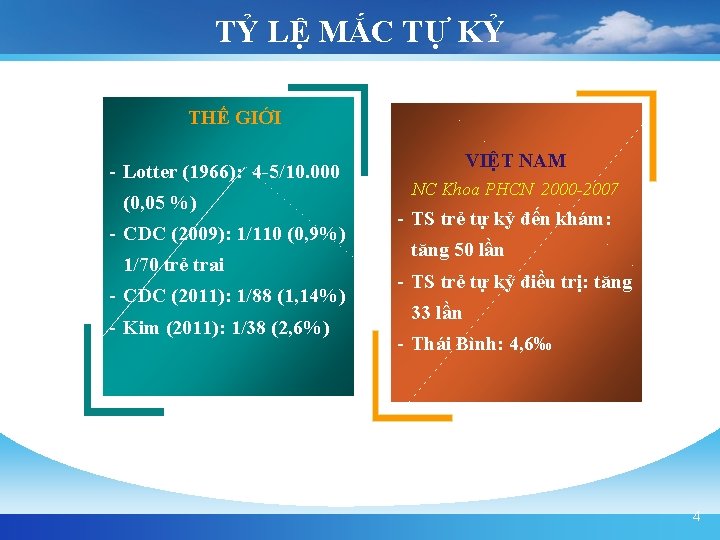 TỶ LỆ MẮC TỰ KỶ

THẾ GIỚI

- Lotter (1966): 4-5/10.000 (0,05 %)
- CDC (2009): 1/110 (0,9%) 1/70 trẻ trai
- CDC (2011): 1/88 (1,14%)
- Kim (2011): 1/38 (2,6%)

VIỆT NAM

NC Khoa PHCN 2000-2007

- TS trẻ tự kỷ đến khám: tăng 50 lần
- TS trẻ tự kỷ điều trị: tăng 33 lần
- Thái Bình: 4,6‰

4